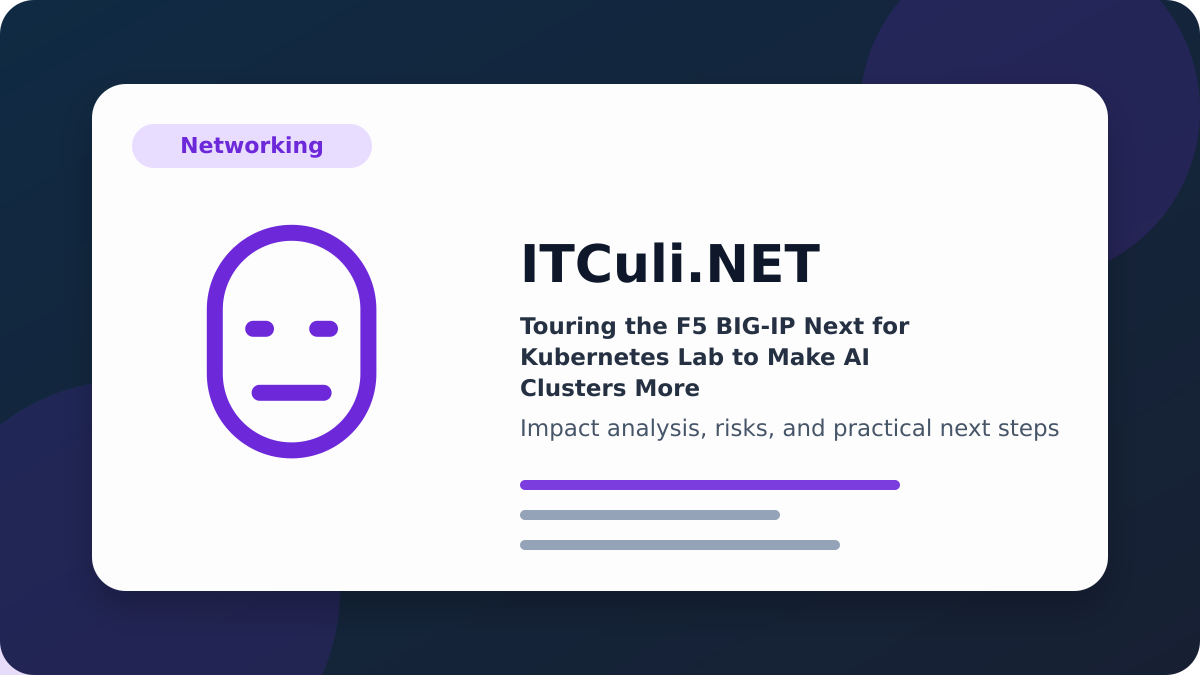 Networking

ITCuli.NET

Touring the F5 BIG-IP Next for Kubernetes Lab to Make AI Clusters More

Impact analysis, risks, and practical next steps